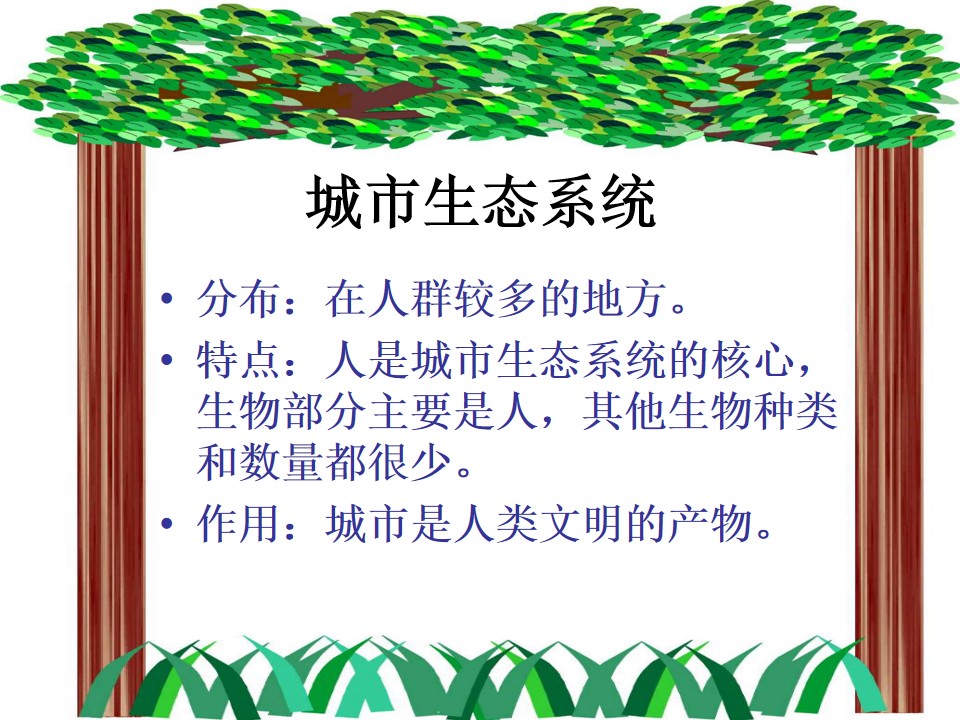 城市生态系统

• 分布：在人群较多的地方。
• 特点：人是城市生态系统的核心，生物部分主要是人，其他生物种类和数量都很少。
• 作用：城市是人类文明的产物。